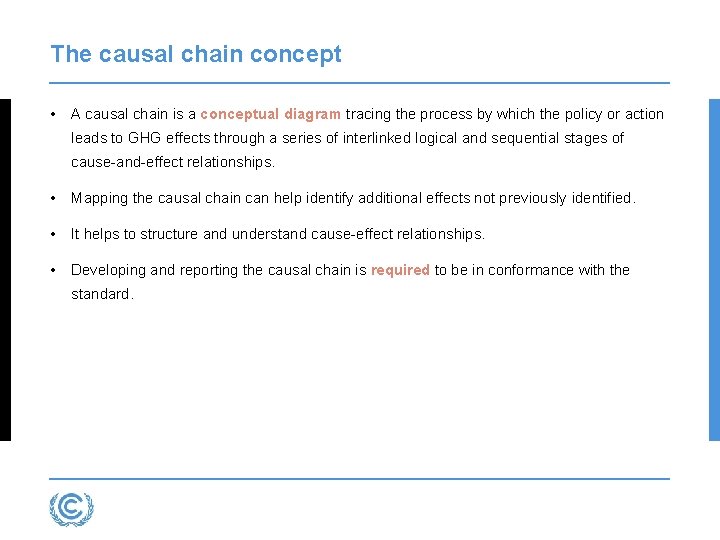 The causal chain concept

• A causal chain is a conceptual diagram tracing the process by which the policy or action leads to GHG effects through a series of interlinked logical and sequential stages of cause-and-effect relationships.

• Mapping the causal chain can help identify additional effects not previously identified.

• It helps to structure and understand cause-effect relationships.

• Developing and reporting the causal chain is required to be in conformance with the standard.